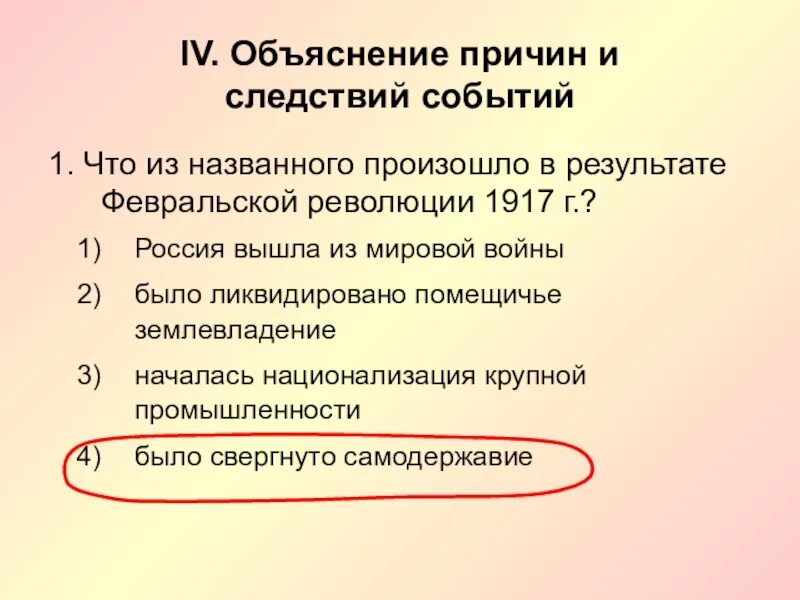 IV. Объяснение причин и следствий событий

1. Что из названного произошло в результате Февральской революции 1917 г.?

1) Россия вышла из мировой войны

2) было ликвидировано помещичье землевладение

3) началась национализация крупной промышленности

4) было свергнуто самодержавие